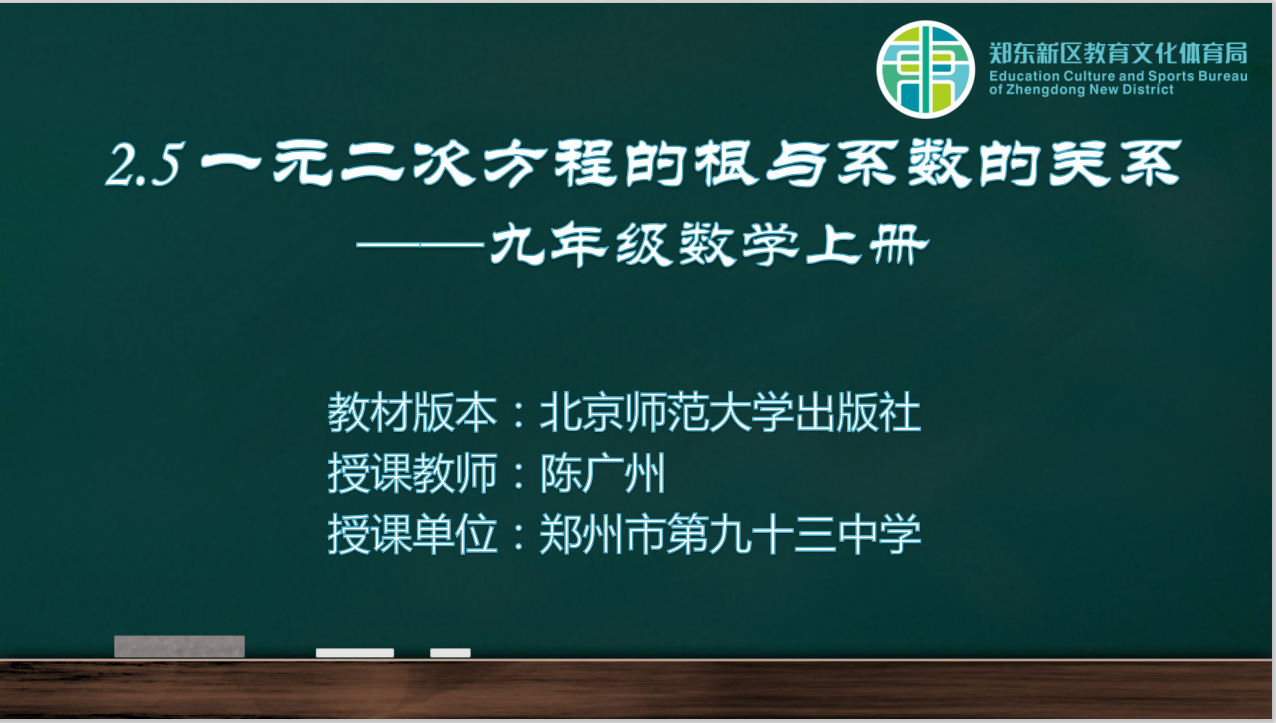 郑东新区教育文化体育局
Education Culture and Sports Bureau of Zhengdong New District

2.5 一元二次方程的根与系数的关系
——九年级数学上册

教材版本：北京师范大学出版社
授课教师：陈广州
授课单位：郑州市第九十三中学